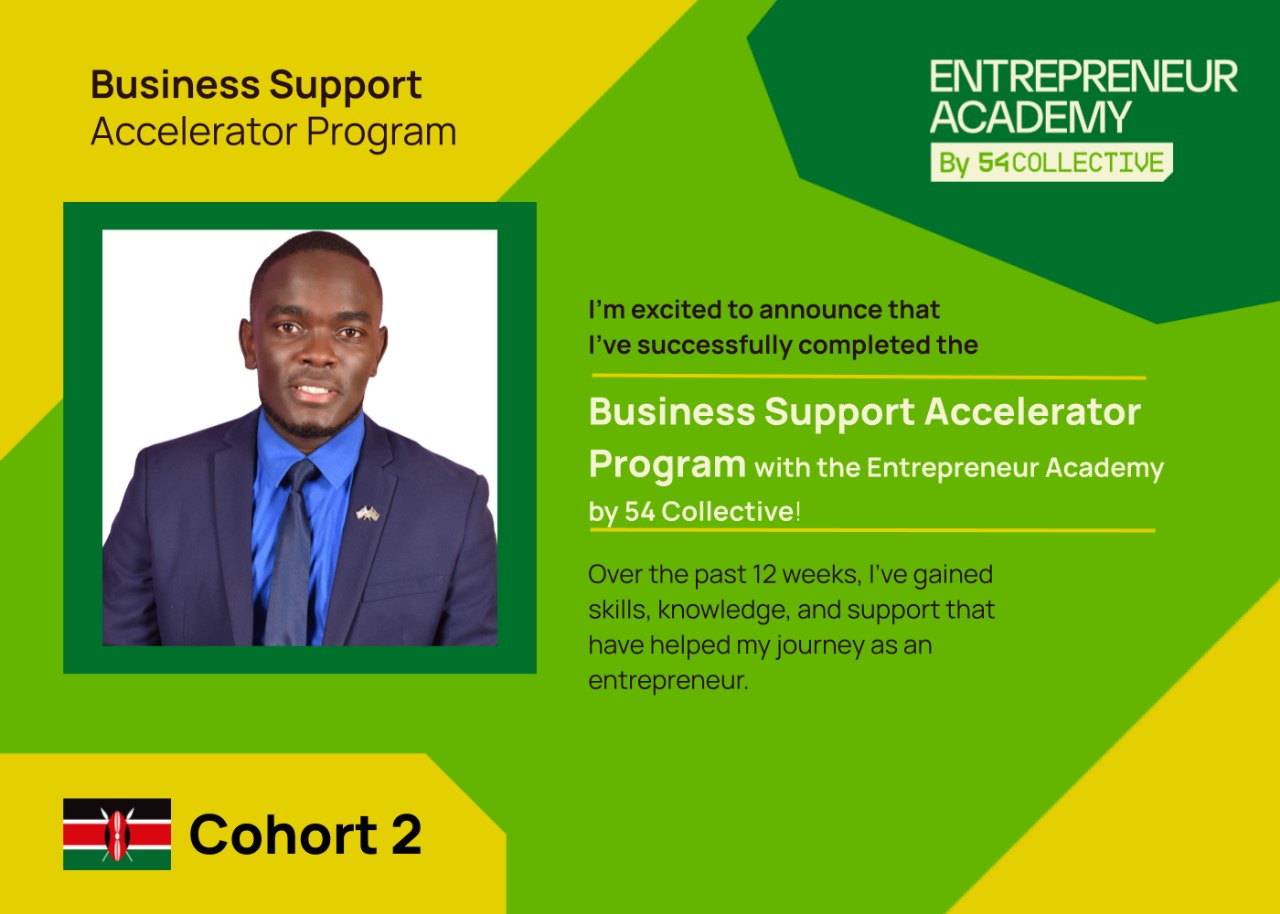 Business Support
Accelerator Program

ENTREPRENEUR
ACADEMY
By 54COLLECTIVE

I'm excited to announce that I've successfully completed the

Business Support Accelerator Program with the Entrepreneur Academy by 54 Collective!

Over the past 12 weeks, I've gained skills, knowledge, and support that have helped my journey as an entrepreneur.

Cohort 2